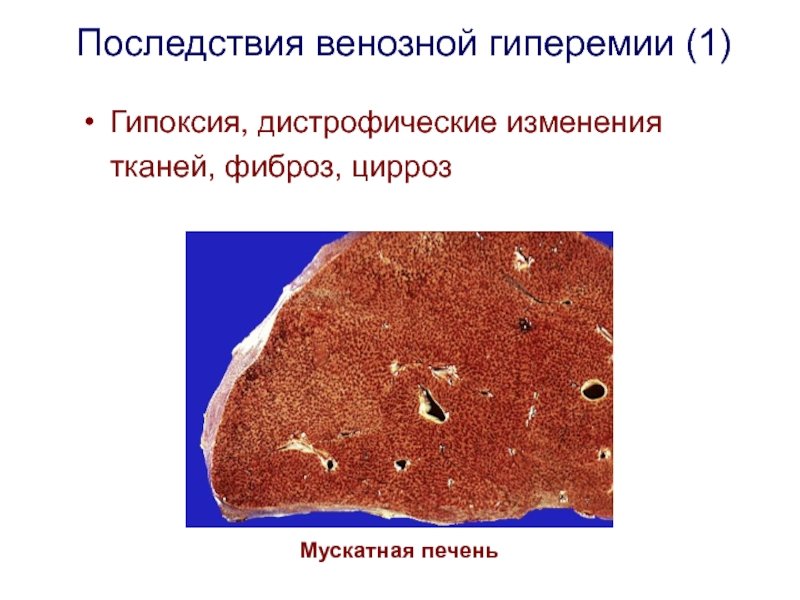 Последствия венозной гиперемии (1)

• Гипоксия, дистрофические изменения тканей, фиброз, цирроз

Мускатная печень